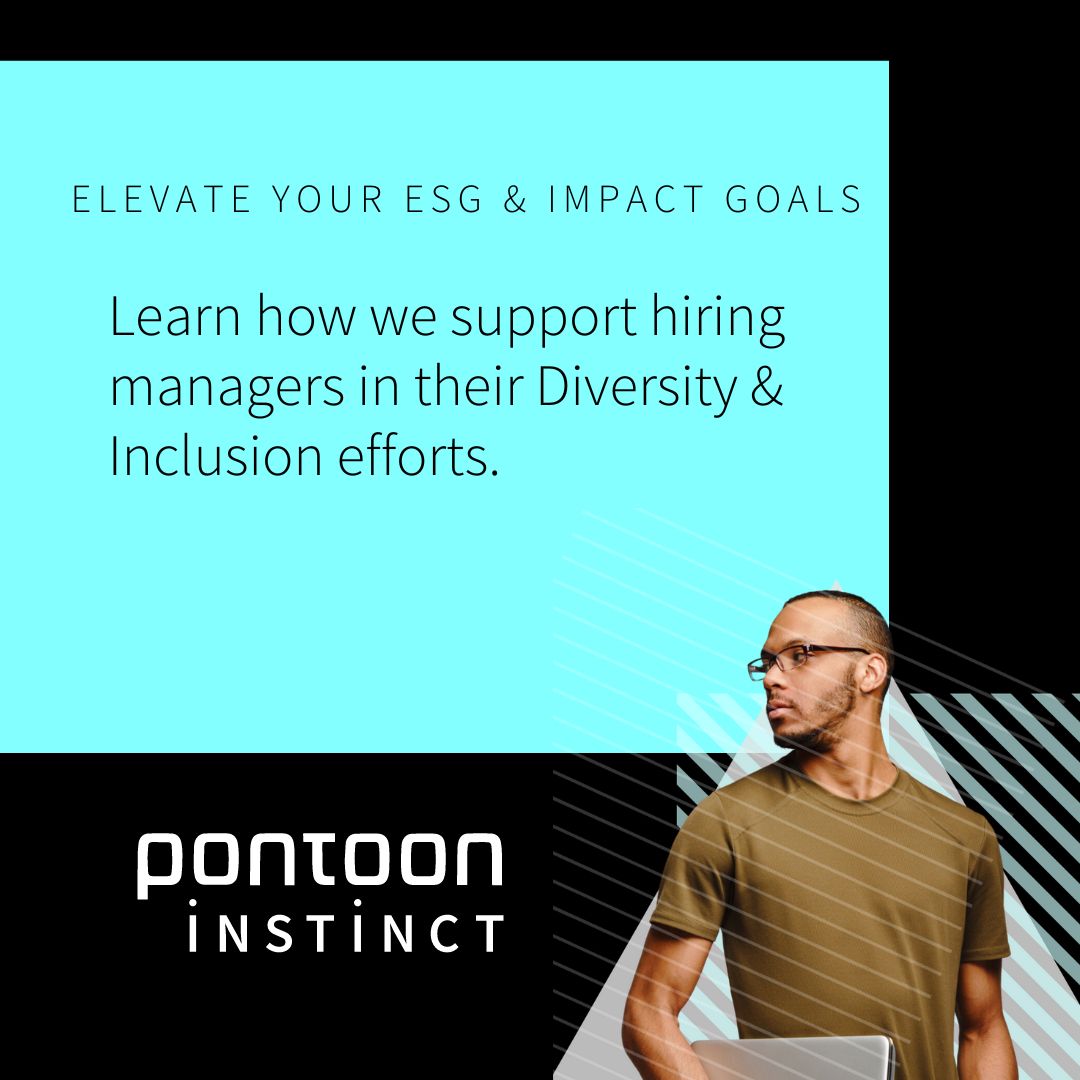 ELEVATE YOUR ESG & IMPACT GOALS

Learn how we support hiring managers in their Diversity & Inclusion efforts.

pontoon
INSTINCT